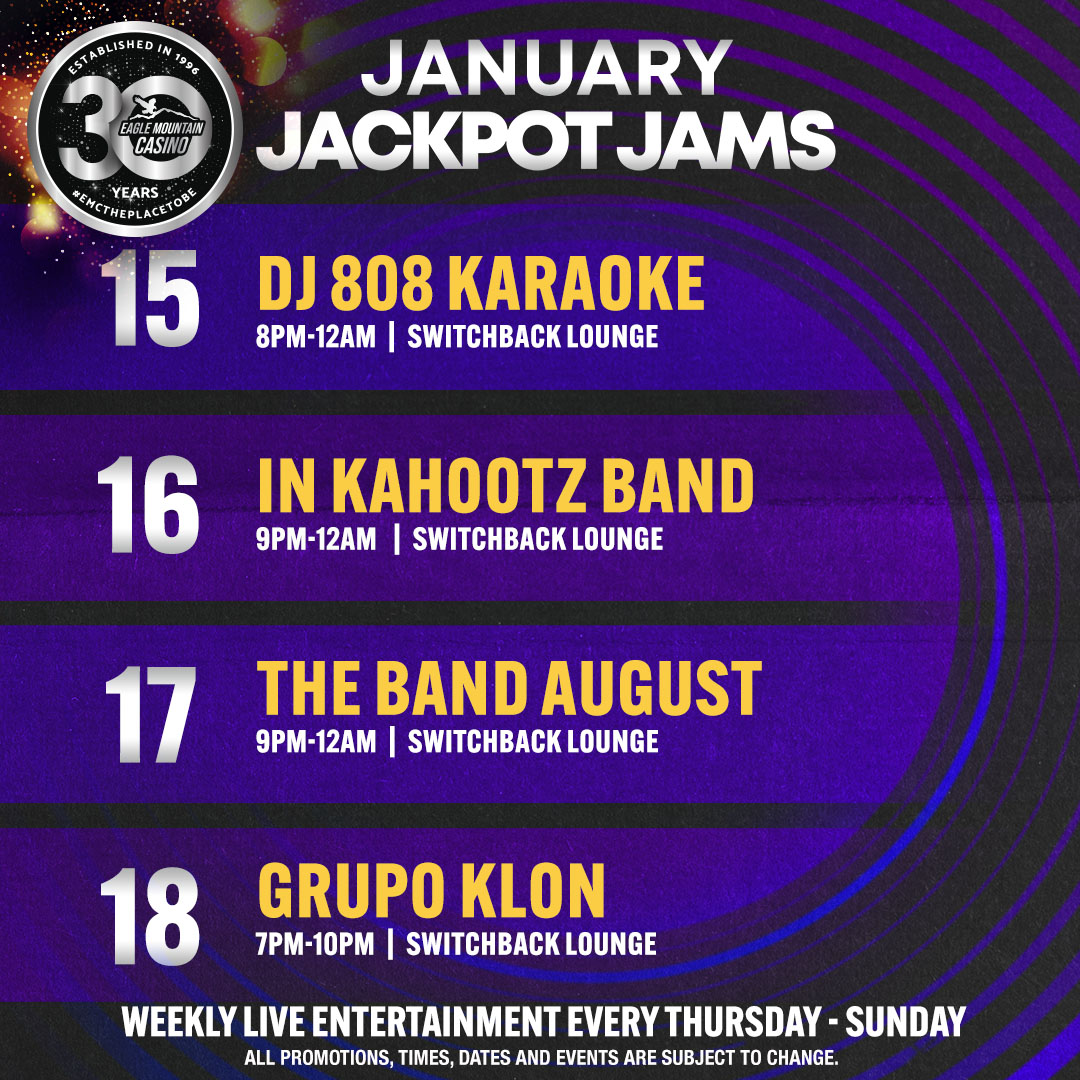 ESTABLISHED IN 1996
30
EAGLE MOUNTAIN CASINO
YEARS
#EMCTHEPLACETOBE

JANUARY
JACKPOT JAMS

15 DJ 808 KARAOKE
8PM-12AM | SWITCHBACK LOUNGE

16 IN KAHOOTZ BAND
9PM-12AM | SWITCHBACK LOUNGE

17 THE BAND AUGUST
9PM-12AM | SWITCHBACK LOUNGE

18 GRUPO KLON
7PM-10PM | SWITCHBACK LOUNGE

WEEKLY LIVE ENTERTAINMENT EVERY THURSDAY - SUNDAY
ALL PROMOTIONS, TIMES, DATES AND EVENTS ARE SUBJECT TO CHANGE.